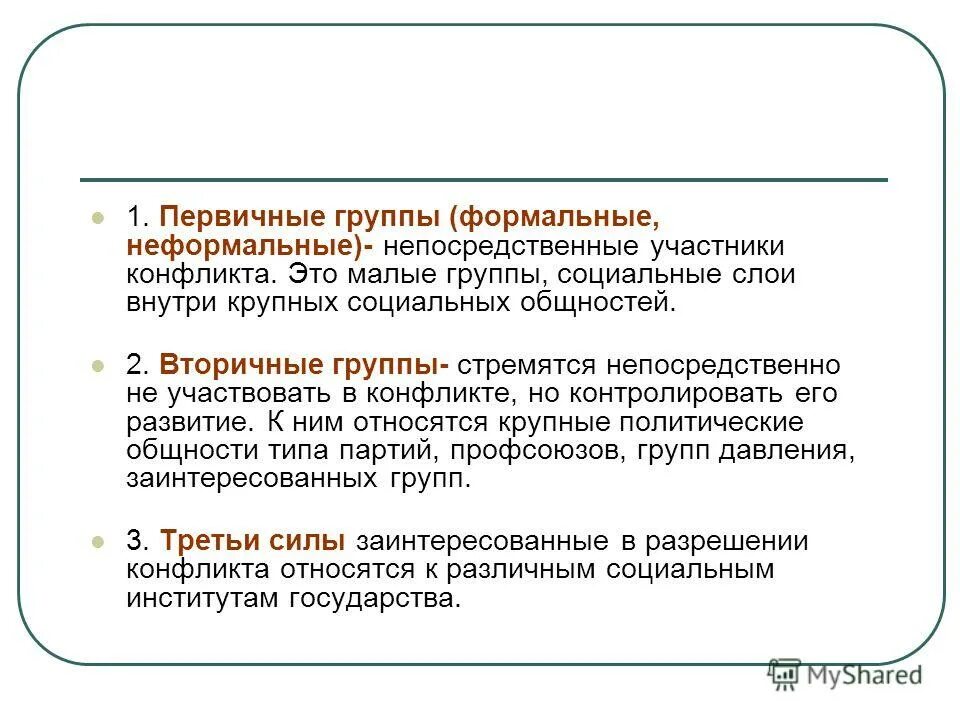 1. Первичные группы (формальные, неформальные)- непосредственные участники конфликта. Это малые группы, социальные слои внутри крупных социальных общностей.

2. Вторичные группы- стремятся непосредственно не участвовать в конфликте, но контролировать его развитие. К ним относятся крупные политические общности типа партий, профсоюзов, групп давления, заинтересованных групп.

3. Третьи силы заинтересованные в разрешении конфликта относятся к различным социальным институтам государства.

MyShared